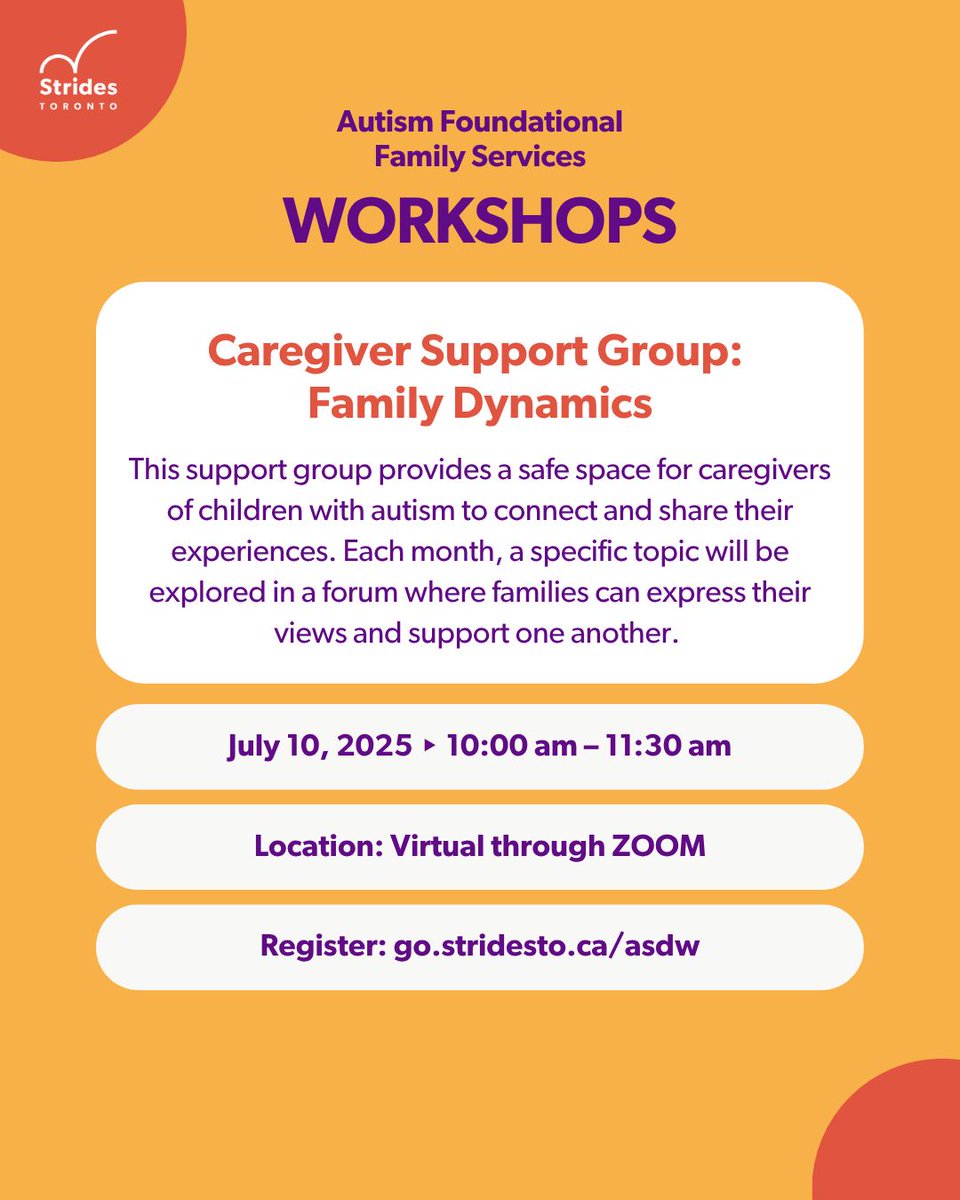 Strides
TORONTO

Autism Foundational Family Services

WORKSHOPS

Caregiver Support Group: Family Dynamics

This support group provides a safe space for caregivers of children with autism to connect and share their experiences. Each month, a specific topic will be explored in a forum where families can express their views and support one another.

July 10, 2025 ▸ 10:00 am – 11:30 am

Location: Virtual through ZOOM

Register: go.stridesto.ca/asdw